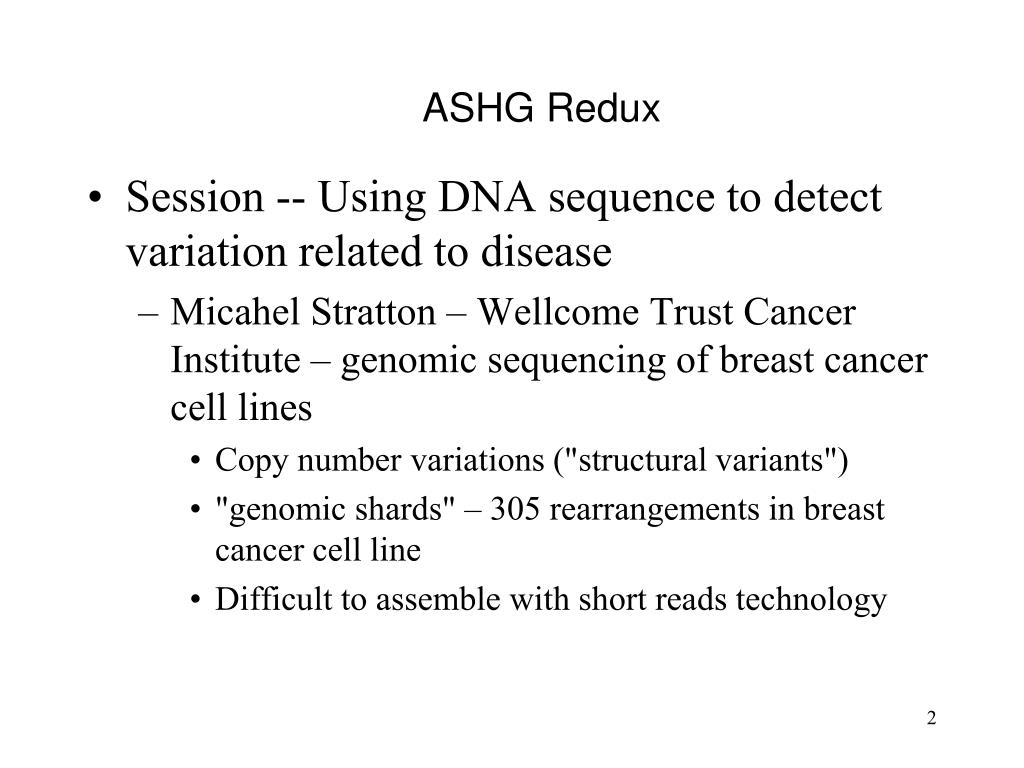 ASHG Redux

• Session -- Using DNA sequence to detect variation related to disease

– Micahel Stratton – Wellcome Trust Cancer Institute – genomic sequencing of breast cancer cell lines

• Copy number variations ("structural variants")

• "genomic shards" – 305 rearrangements in breast cancer cell line

• Difficult to assemble with short reads technology

2